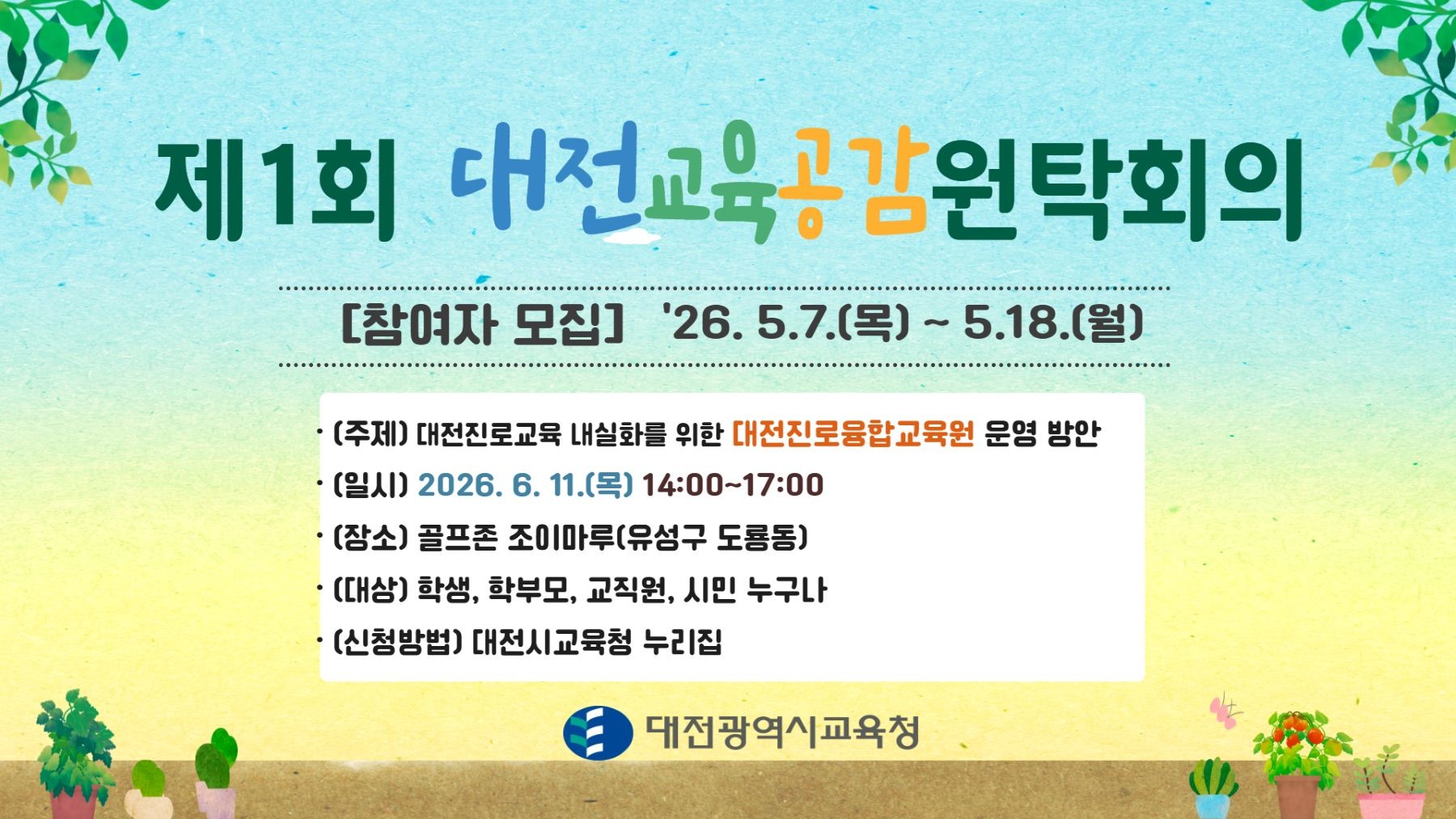 제1회 대전교육공감원탁회의

[참여자 모집] '26. 5.7.(목) ~ 5.18.(월)

· (주제) 대전진로교육 내실화를 위한 대전진로융합교육원 운영 방안
· (일시) 2026. 6. 11.(목) 14:00~17:00
· (장소) 골프존 조이마루(유성구 도룡동)
· (대상) 학생, 학부모, 교직원, 시민 누구나
· (신청방법) 대전시교육청 누리집

대전광역시교육청